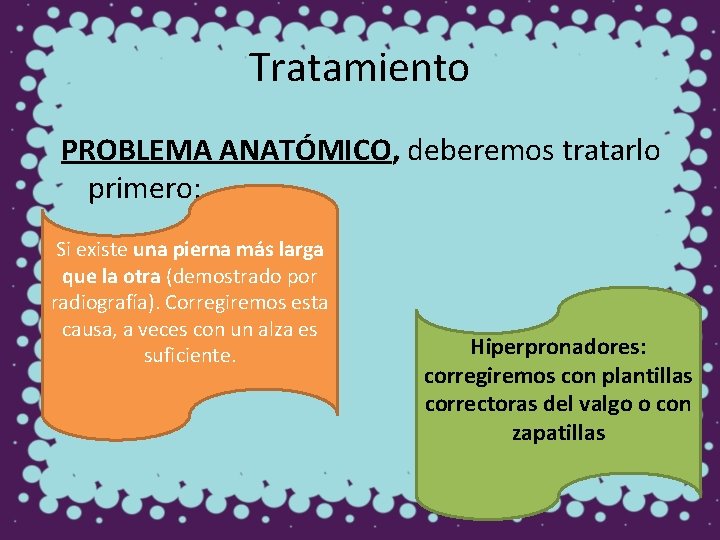 Tratamiento

PROBLEMA ANATÓMICO, deberemos tratarlo primero:

Si existe una pierna más larga que la otra (demostrado por radiografía). Corregiremos esta causa, a veces con un alza es suficiente.

Hiperpronadores: corregiremos con plantillas correctoras del valgo o con zapatillas